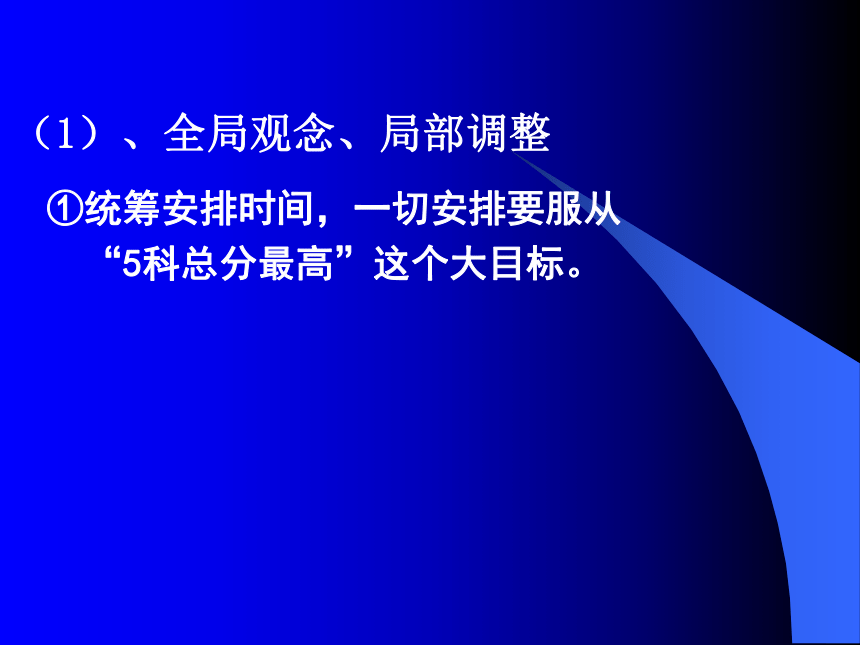 （1）、全局观念、局部调整

①统筹安排时间，一切安排要服从“5科总分最高”这个大目标。